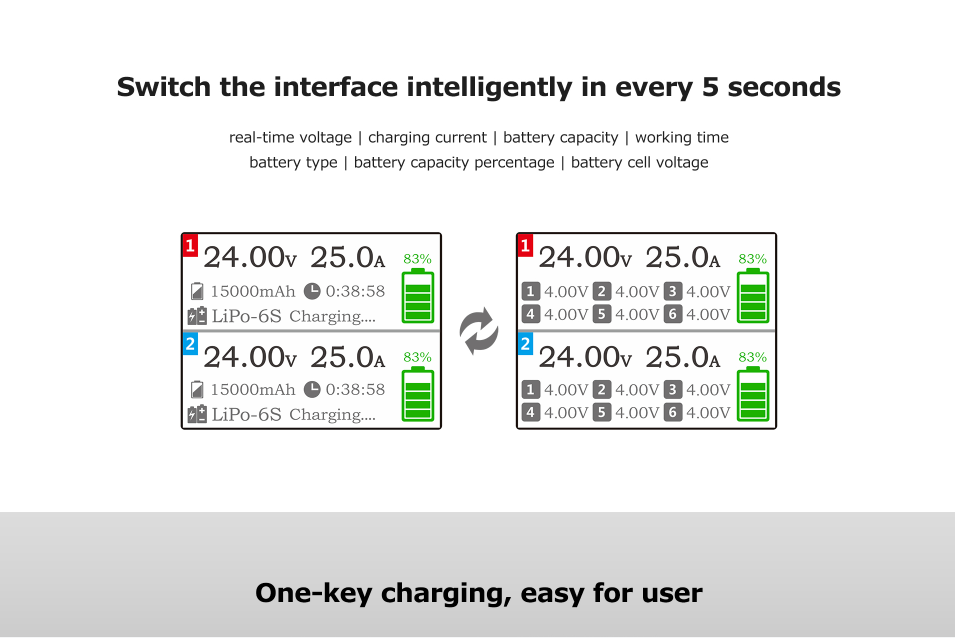 Switch the interface intelligently in every 5 seconds

real-time voltage | charging current | battery capacity | working time
battery type | battery capacity percentage | battery cell voltage

1 24.00V 25.0A 83%
15000mAh 0:38:58
LiPo-6S Charging....
2 24.00V 25.0A 83%
15000mAh 0:38:58
LiPo-6S Charging....

1 24.00V 25.0A 83%
1 4.00V 2 4.00V 3 4.00V
4 4.00V 5 4.00V 6 4.00V
2 24.00V 25.0A 83%
1 4.00V 2 4.00V 3 4.00V
4 4.00V 5 4.00V 6 4.00V

One-key charging, easy for user